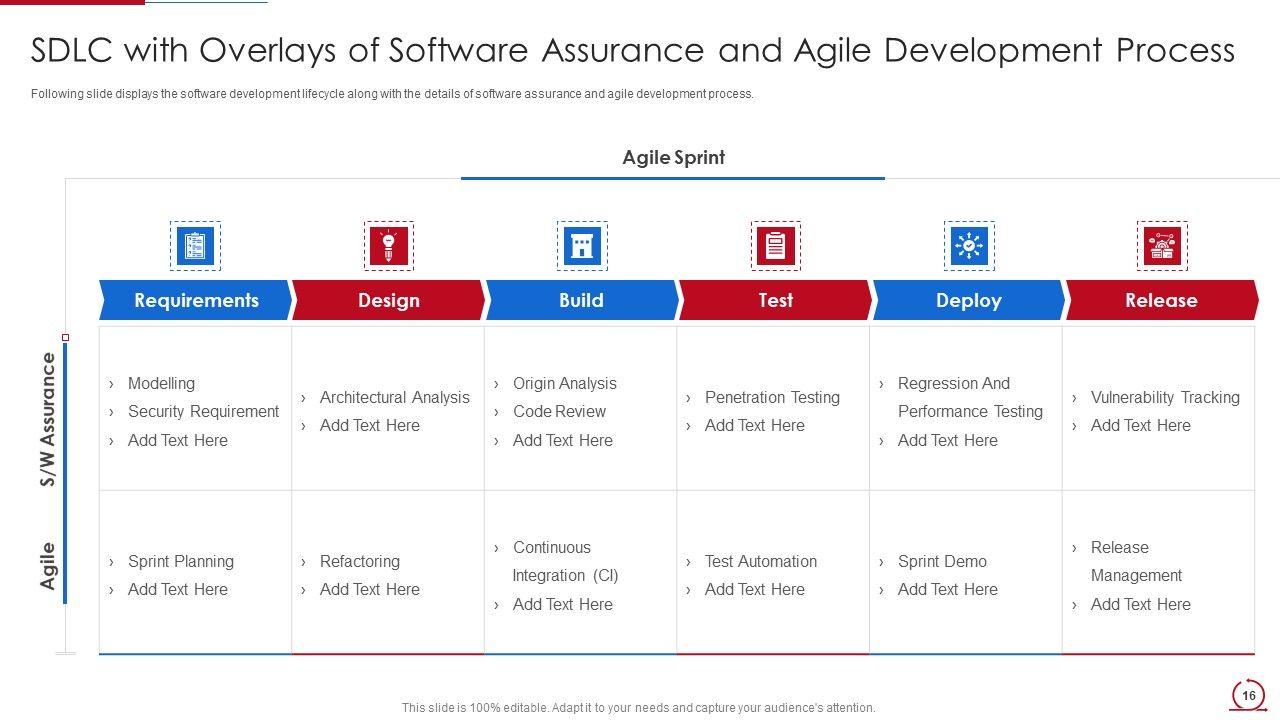 SDLC with Overlays of Software Assurance and Agile Development Process

Following slide displays the software development lifecycle along with the details of software assurance and agile development process.

Agile Sprint

| | Requirements | Design | Build | Test | Deploy | Release |
|---|---|---|---|---|---|---|
| S/W Assurance | › Modelling › Security Requirement › Add Text Here | › Architectural Analysis › Add Text Here | › Origin Analysis › Code Review › Add Text Here | › Penetration Testing › Add Text Here | › Regression And Performance Testing › Add Text Here | › Vulnerability Tracking › Add Text Here |
| Agile | › Sprint Planning › Add Text Here | › Refactoring › Add Text Here | › Continuous Integration (CI) › Add Text Here | › Test Automation › Add Text Here | › Sprint Demo › Add Text Here | › Release Management › Add Text Here |

This slide is 100% editable. Adapt it to your needs and capture your audience's attention.

16